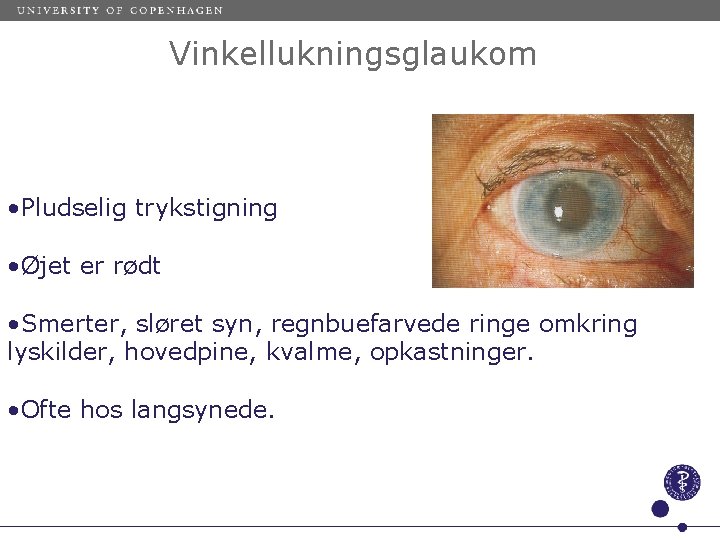 UNIVERSITY OF COPENHAGEN

Vinkellukningsglaukom

•Pludselig trykstigning

•Øjet er rødt

•Smerter, sløret syn, regnbuefarvede ringe omkring lyskilder, hovedpine, kvalme, opkastninger.

•Ofte hos langsynede.